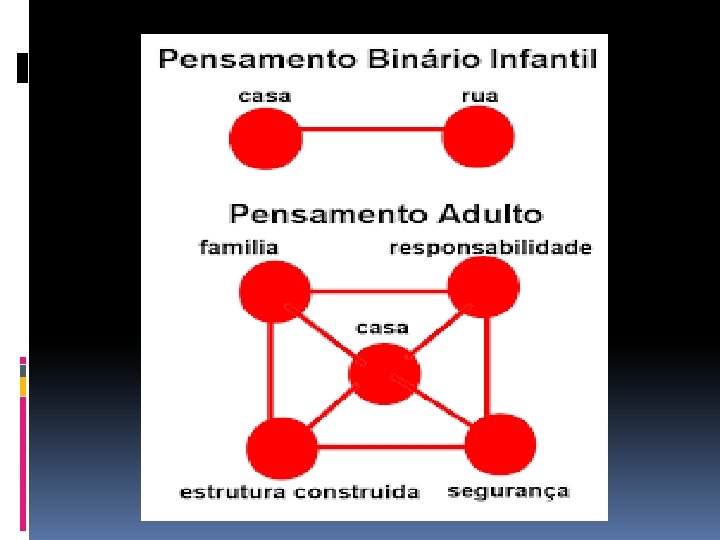 Pensamento Binário Infantil

casa

rua

Pensamento Adulto

familia

responsabilidade

casa

estrutura construida

segurança